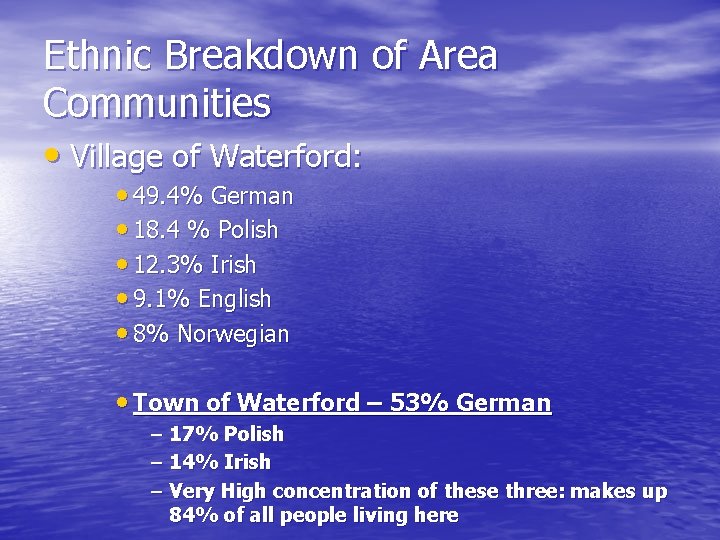 Ethnic Breakdown of Area Communities

• Village of Waterford:

• 49.4% German
• 18.4 % Polish
• 12.3% Irish
• 9.1% English
• 8% Norwegian

• Town of Waterford – 53% German
– 17% Polish
– 14% Irish
– Very High concentration of these three: makes up 84% of all people living here